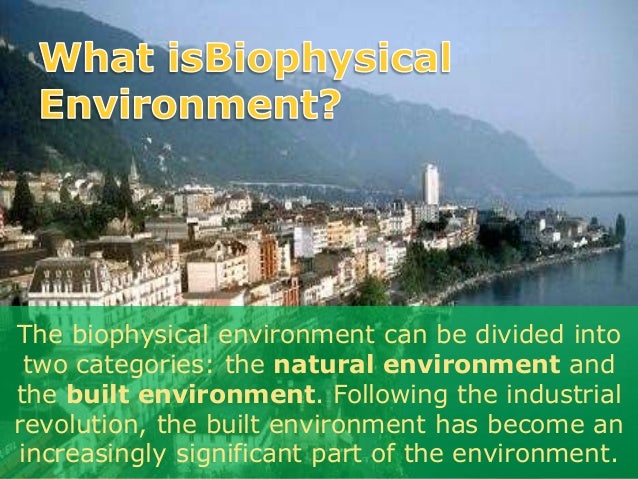 What isBiophysical Environment?

The biophysical environment can be divided into two categories: the natural environment and the built environment. Following the industrial revolution, the built environment has become an increasingly significant part of the environment.